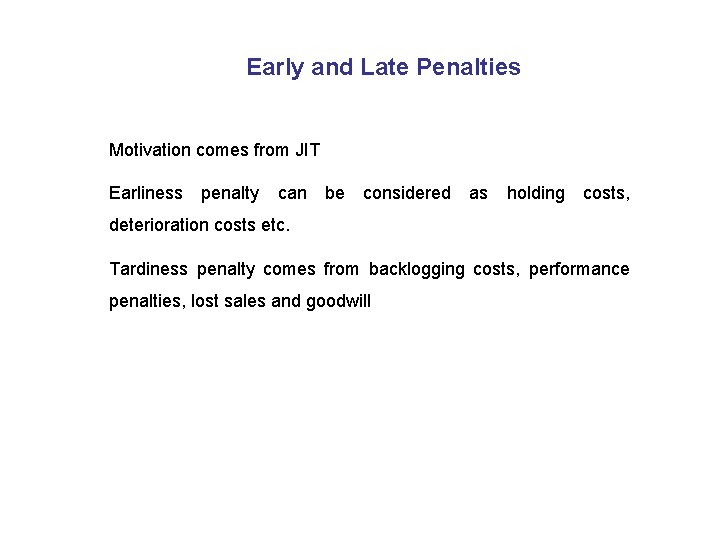 Early and Late Penalties

Motivation comes from JIT

Earliness penalty can be considered as holding costs, deterioration costs etc.

Tardiness penalty comes from backlogging costs, performance penalties, lost sales and goodwill